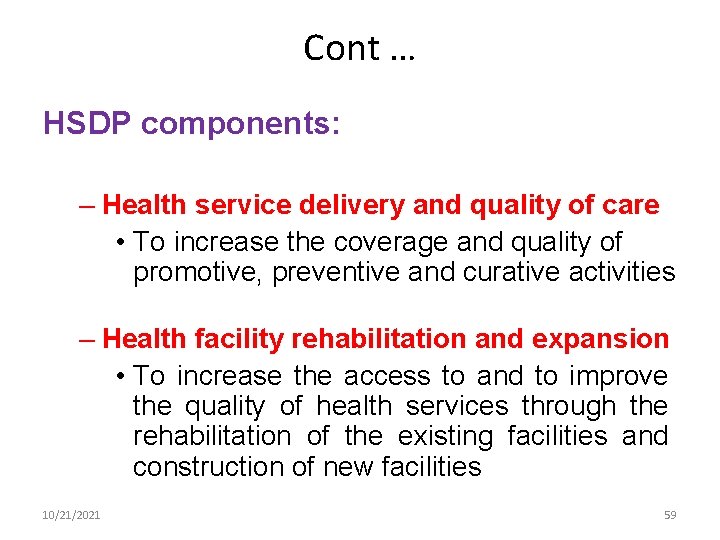 Cont …

HSDP components:

– Health service delivery and quality of care

• To increase the coverage and quality of promotive, preventive and curative activities

– Health facility rehabilitation and expansion

• To increase the access to and to improve the quality of health services through the rehabilitation of the existing facilities and construction of new facilities

10/21/2021

59